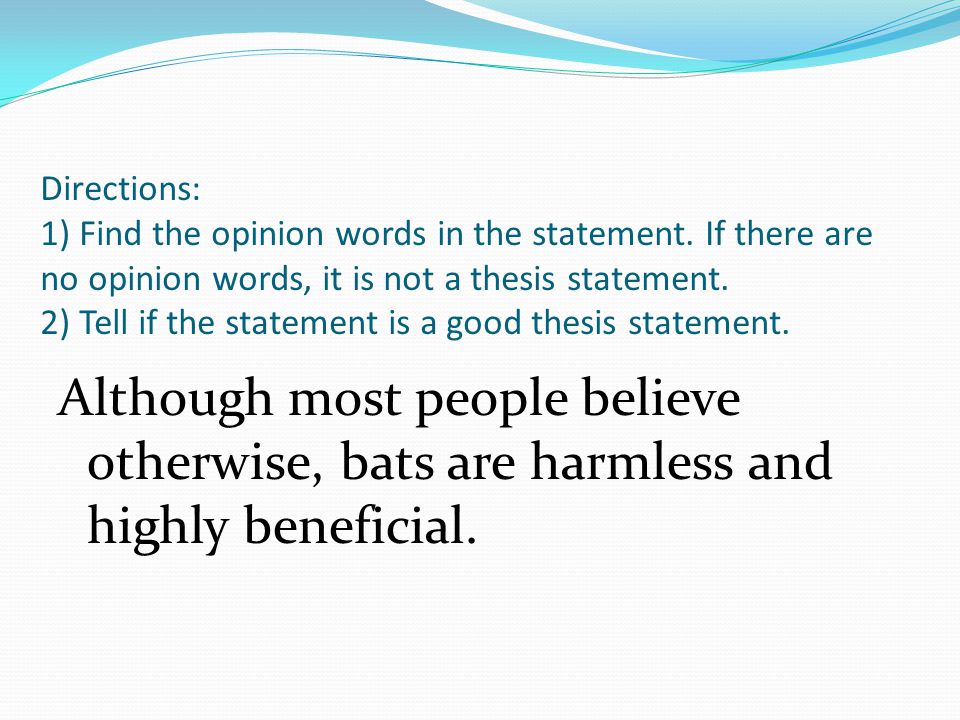 Directions:
1) Find the opinion words in the statement. If there are no opinion words, it is not a thesis statement.
2) Tell if the statement is a good thesis statement.

Although most people believe otherwise, bats are harmless and highly beneficial.